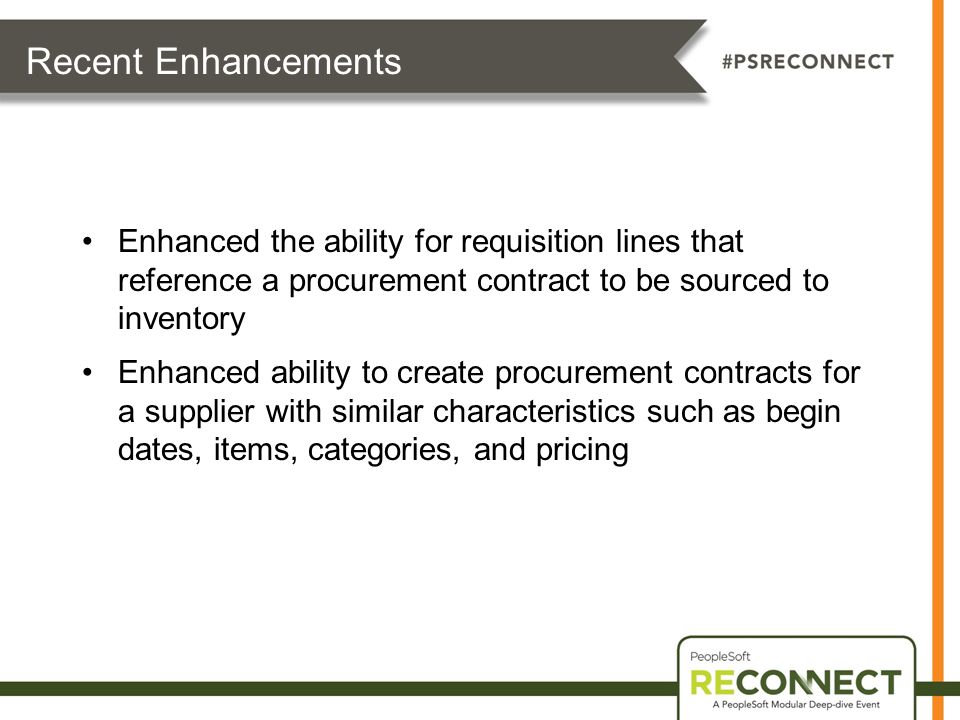 Recent Enhancements

#PSRECONNECT

• Enhanced the ability for requisition lines that reference a procurement contract to be sourced to inventory

• Enhanced ability to create procurement contracts for a supplier with similar characteristics such as begin dates, items, categories, and pricing

PeopleSoft
RECONNECT
A PeopleSoft Modular Deep-dive Event